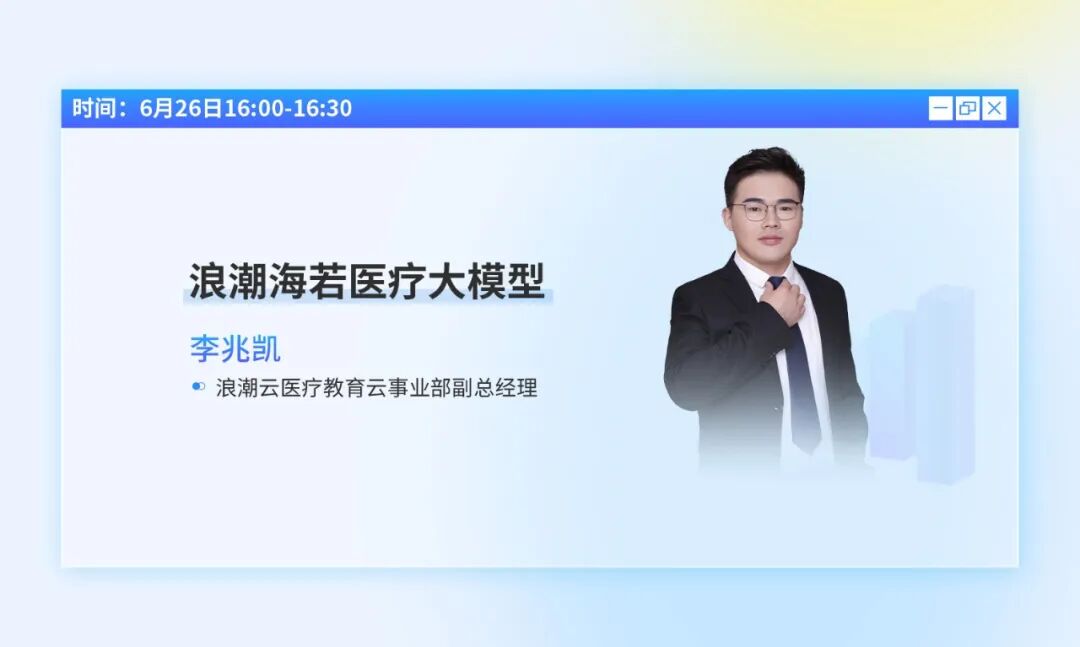 时间：6月26日16:00-16:30

浪潮海若医疗大模型

李兆凯

浪潮云医疗教育云事业部副总经理